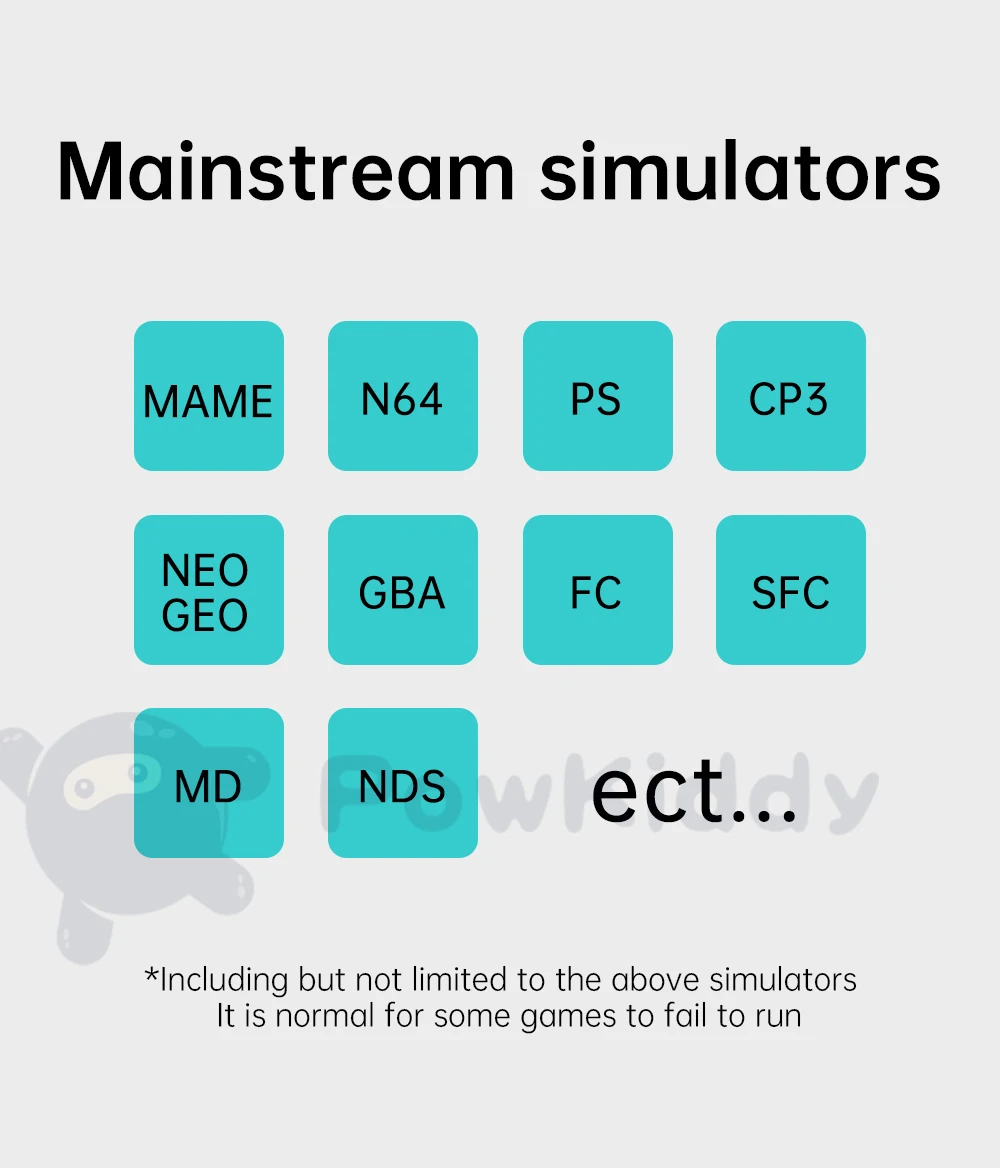 Mainstream simulators

MAME

N64

PS

CP3

NEO GEO

GBA

FC

SFC

MD

NDS

ect...

Powkiddy

*Including but not limited to the above simulators
It is normal for some games to fail to run